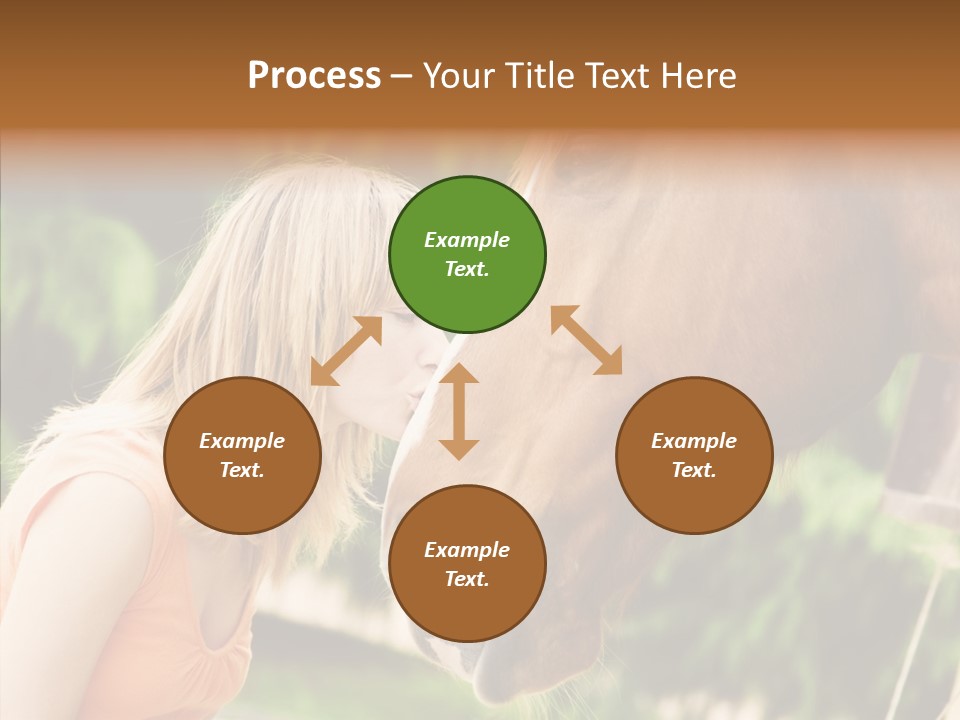 Process – Your Title Text Here

Example Text.

Example Text.

Example Text.

Example Text.